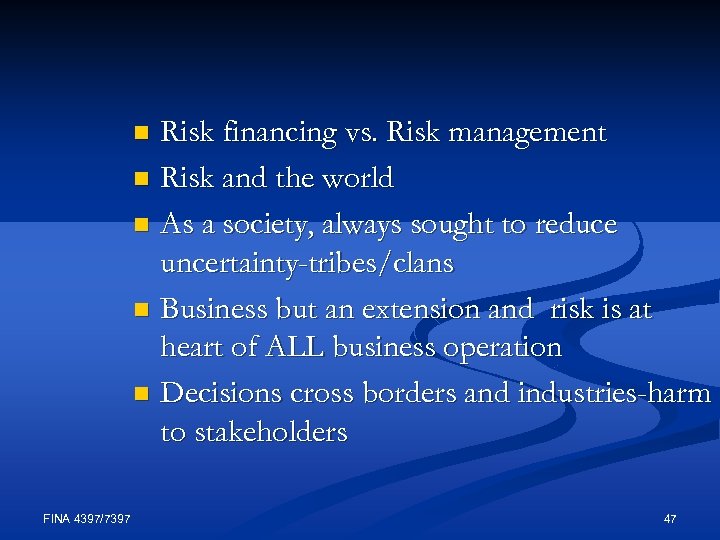 - Risk financing vs. Risk management
- Risk and the world
- As a society, always sought to reduce uncertainty-tribes/clans
- Business but an extension and risk is at heart of ALL business operation
- Decisions cross borders and industries-harm to stakeholders

FINA 4397/7397

47